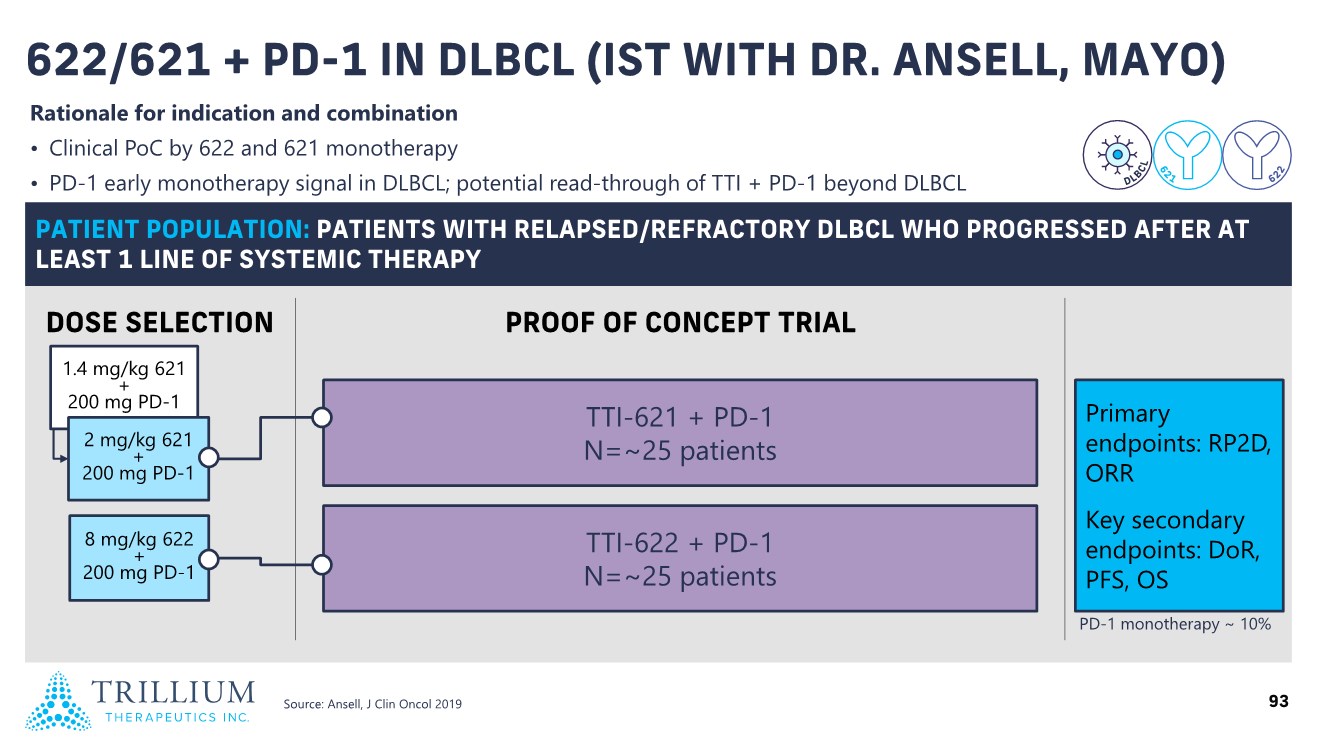 622/621 + PD-1 IN DLBCL (IST WITH DR. ANSELL, MAYO)

Rationale for indication and combination

• Clinical PoC by 622 and 621 monotherapy
• PD-1 early monotherapy signal in DLBCL; potential read-through of TTI + PD-1 beyond DLBCL

DLBCL 621 622

PATIENT POPULATION: PATIENTS WITH RELAPSED/REFRACTORY DLBCL WHO PROGRESSED AFTER AT LEAST 1 LINE OF SYSTEMIC THERAPY

DOSE SELECTION

1.4 mg/kg 621 + 200 mg PD-1

2 mg/kg 621 + 200 mg PD-1

8 mg/kg 622 + 200 mg PD-1

PROOF OF CONCEPT TRIAL

TTI-621 + PD-1
N=~25 patients

TTI-622 + PD-1
N=~25 patients

Primary endpoints: RP2D, ORR

Key secondary endpoints: DoR, PFS, OS

PD-1 monotherapy ~ 10%

TRILLIUM THERAPEUTICS INC.

Source: Ansell, J Clin Oncol 2019

93